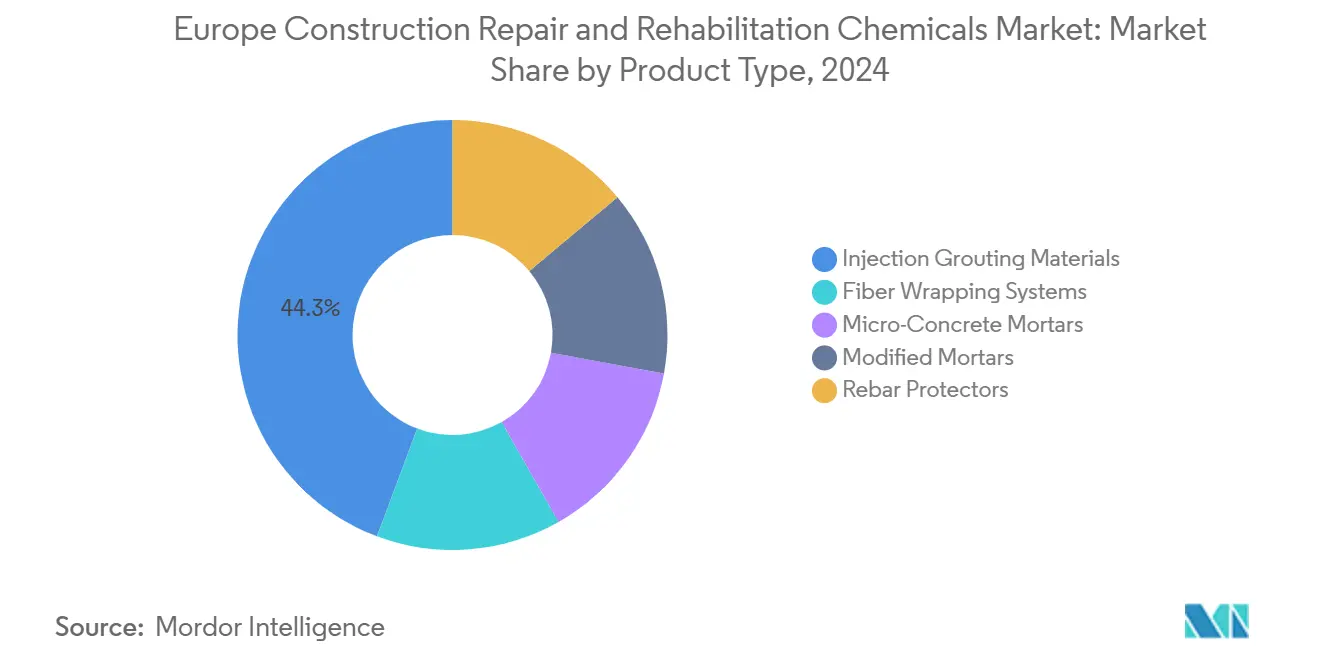 Europe Construction Repair and Rehabilitation Chemicals Market: Market Share by Product Type, 2024

44.3%

Injection Grouting Materials
Fiber Wrapping Systems
Micro-Concrete Mortars
Modified Mortars
Rebar Protectors

Source: Mordor Intelligence